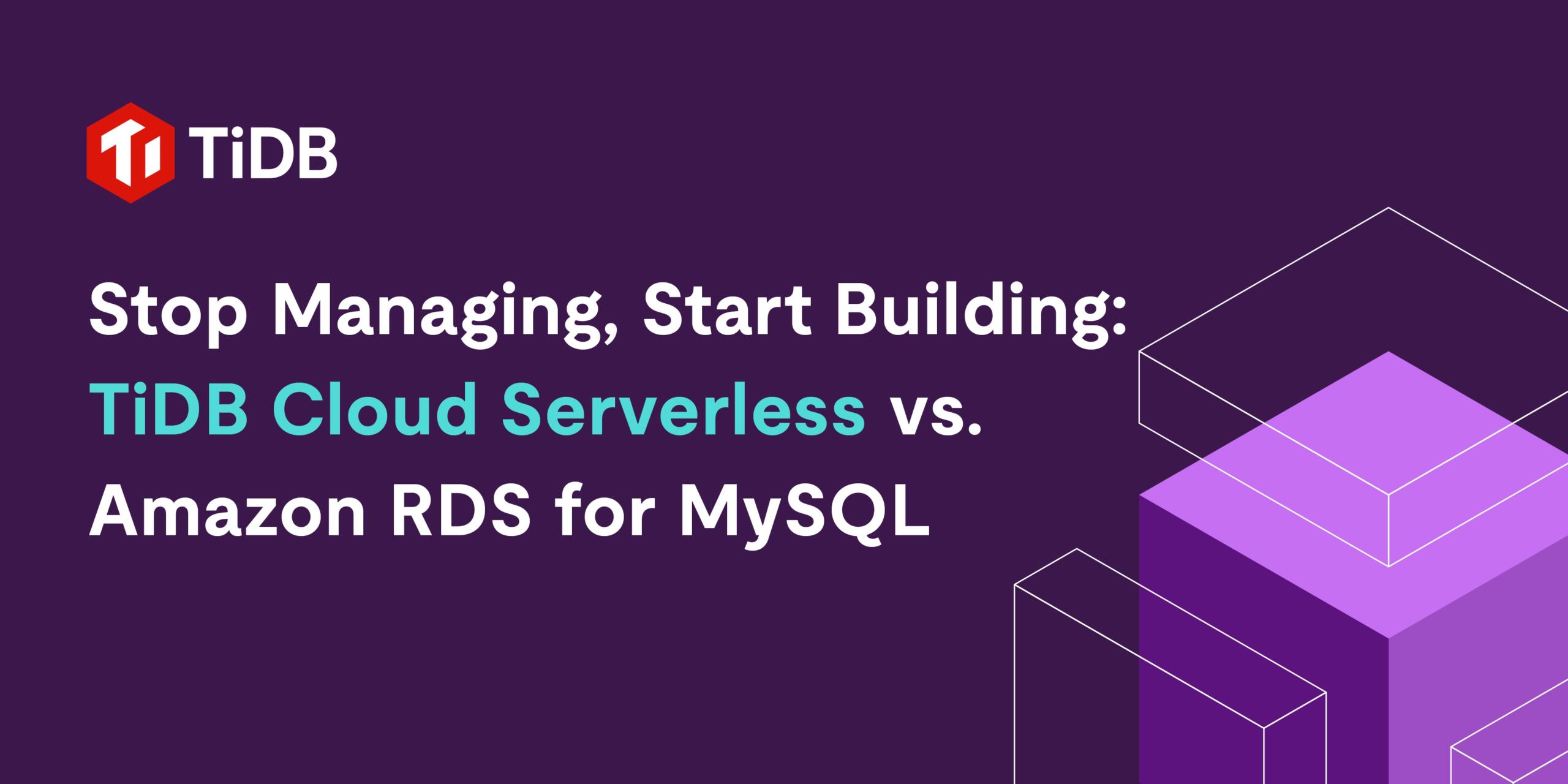 TiDB

Stop Managing, Start Building: TiDB Cloud Serverless vs. Amazon RDS for MySQL